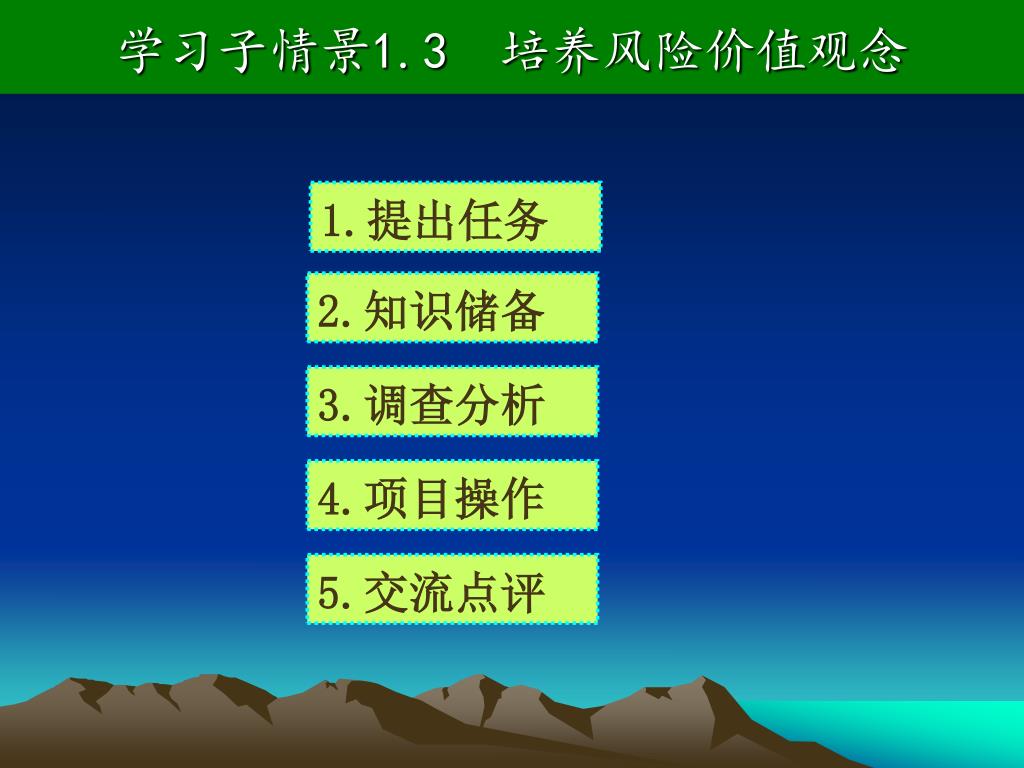 学习子情景1.3　培养风险价值观念

1.提出任务

2.知识储备

3.调查分析

4.项目操作

5.交流点评